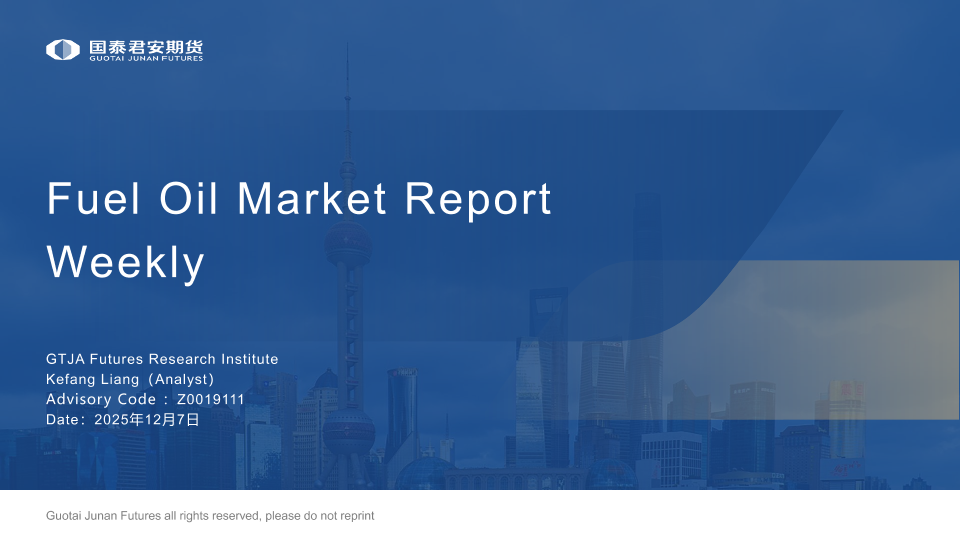 国泰君安期货
GUOTAI JUNAN FUTURES

Fuel Oil Market Report
Weekly

GTJA Futures Research Institute
Kefang Liang（Analyst）
Advisory Code：Z0019111
Date：2025年12月7日

Guotai Junan Futures all rights reserved, please do not reprint